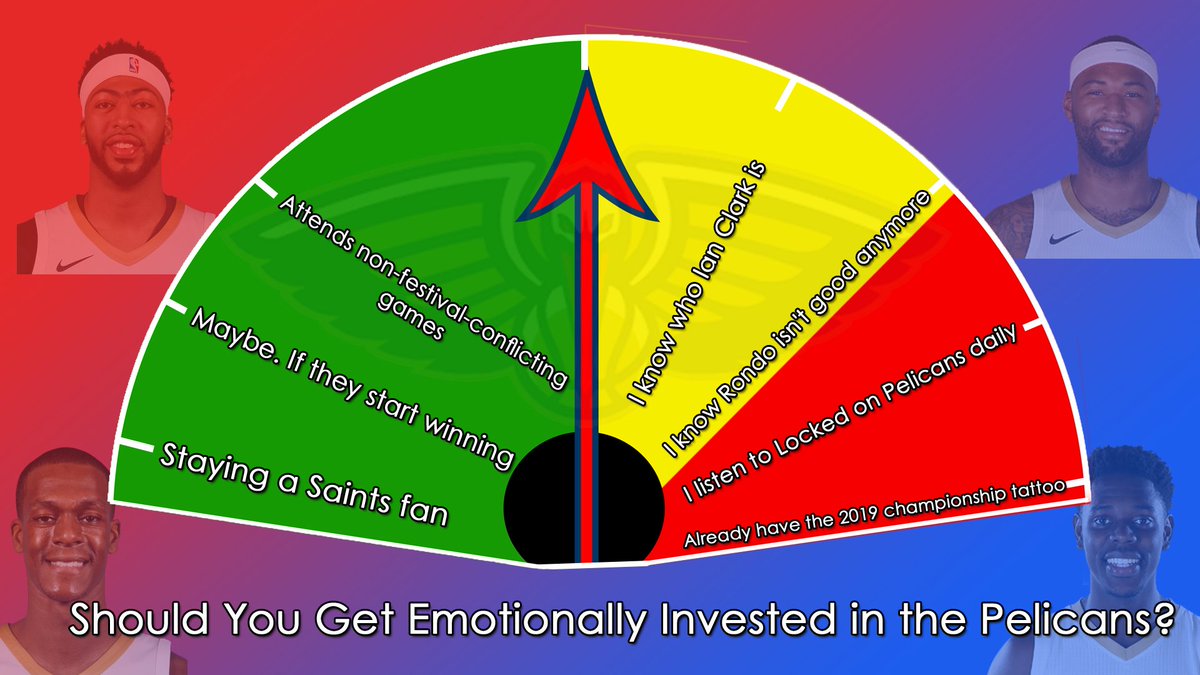 Staying a Saints fan

Maybe. If they start winning

Attends non-festival-conflicting games

I know who Ian Clark is

I know Rondo isn't good anymore

I listen to Locked on Pelicans daily

Already have the 2019 championship tattoo

Should You Get Emotionally Invested in the Pelicans?